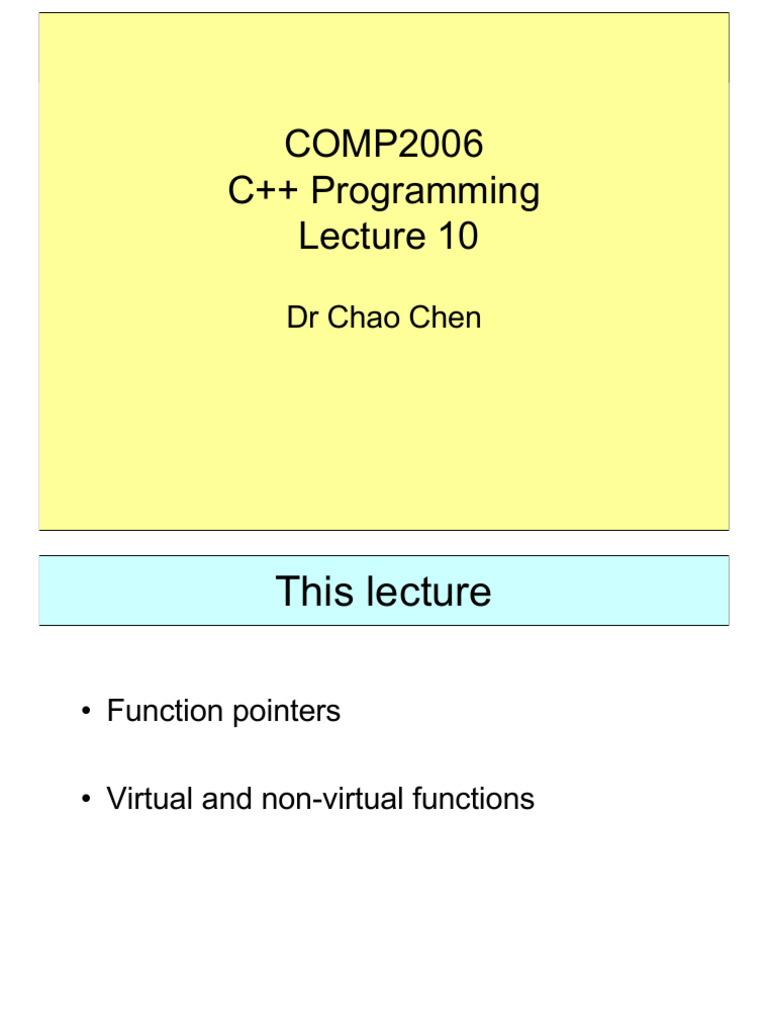 COMP2006
C++ Programming
Lecture 10

Dr Chao Chen

This lecture

• Function pointers

• Virtual and non-virtual functions